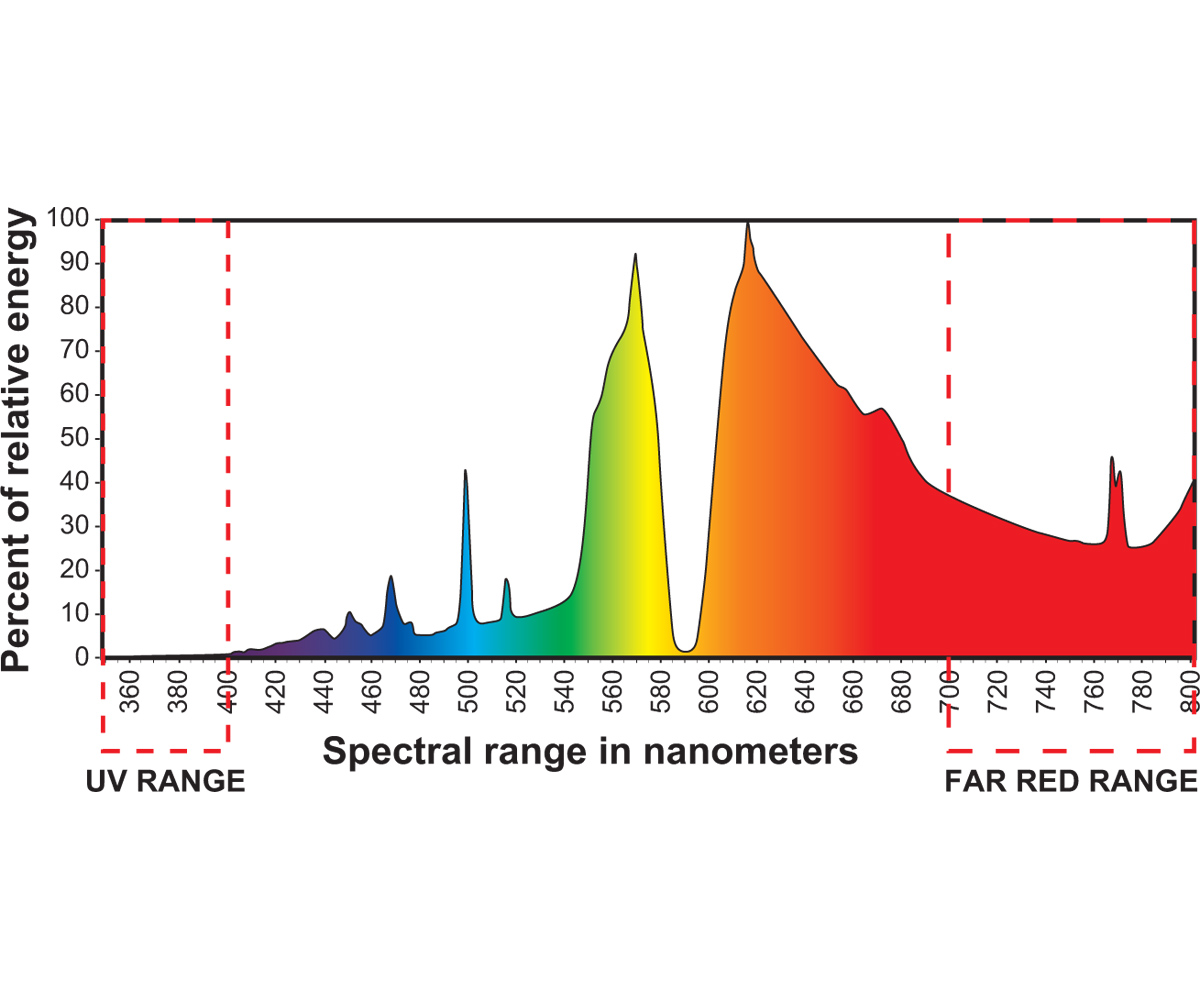 Percent of relative energy

100
90
80
70
60
50
40
30
20
10
0

360 380 400 420 440 460 480 500 520 540 560 580 600 620 640 660 680 700 720 740 760 780 800

Spectral range in nanometers

UV RANGE

FAR RED RANGE